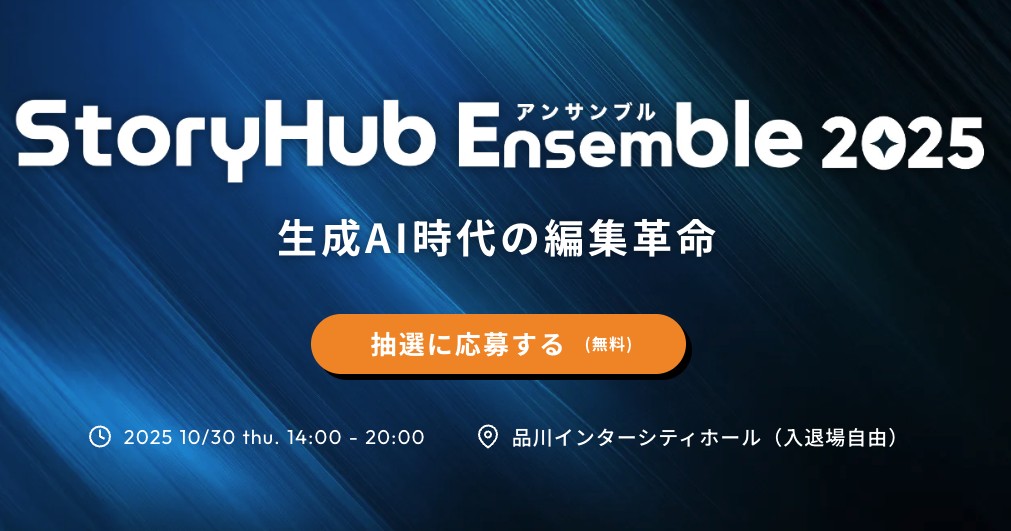 StoryHub Ensemble 2025
アンサンブル

生成AI時代の編集革命

抽選に応募する（無料）

2025 10/30 thu. 14:00 - 20:00

品川インターシティホール（入退場自由）